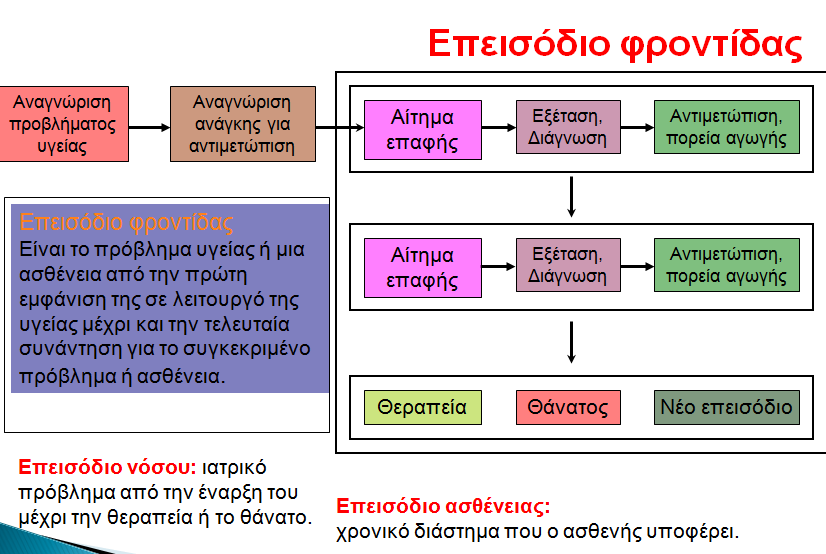 Επεισόδιο φροντίδας

Αναγνώριση προβλήματος υγείας

Αναγνώριση ανάγκης για αντιμετώπιση

Αίτημα επαφής

Εξέταση, Διάγνωση

Αντιμετώπιση, πορεία αγωγής

Αίτημα επαφής

Εξέταση, Διάγνωση

Αντιμετώπιση, πορεία αγωγής

Θεραπεία

Θάνατος

Νέο επεισόδιο

Επεισόδιο φροντίδας
Είναι το πρόβλημα υγείας ή μια ασθένεια από την πρώτη εμφάνιση της σε λειτουργό της υγείας μέχρι και την τελευταία συνάντηση για το συγκεκριμένο πρόβλημα ή ασθένεια.

Επεισόδιο νόσου: ιατρικό πρόβλημα από την έναρξη του μέχρι την θεραπεία ή το θάνατο.

Επεισόδιο ασθένειας: χρονικό διάστημα που ο ασθενής υποφέρει.